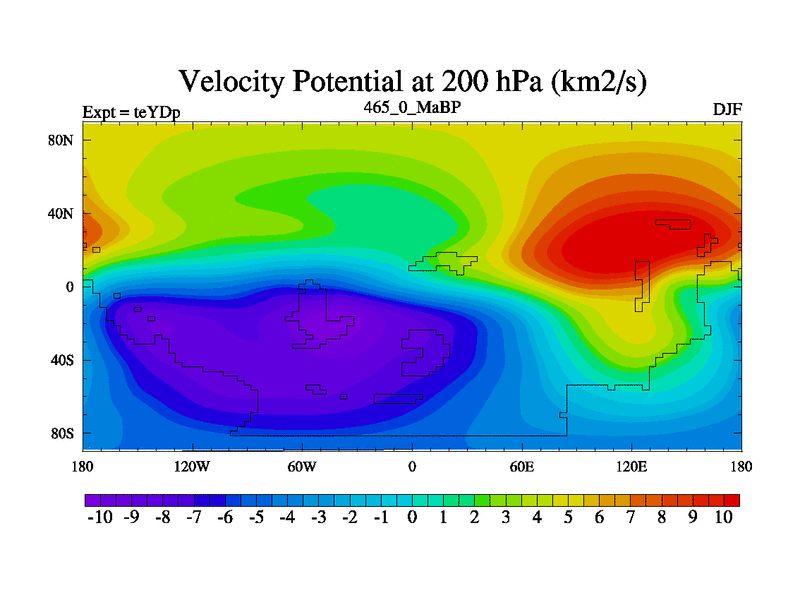 Velocity Potential at 200 hPa (km2/s)

Expt = teYDp
465_0_MaBP
DJF

80N
40N
0
40S
80S

180
120W
60W
0
60E
120E
180

-10 -9 -8 -7 -6 -5 -4 -3 -2 -1 0 1 2 3 4 5 6 7 8 9 10